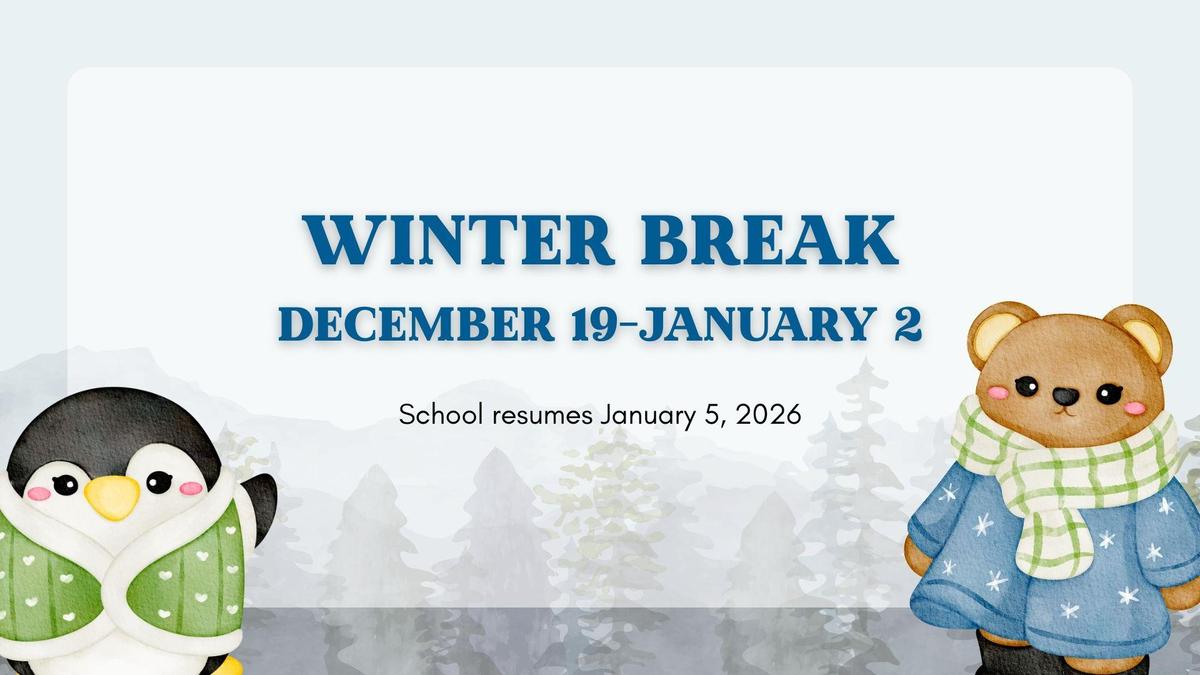 WINTER BREAK
DECEMBER 19-JANUARY 2

School resumes January 5, 2026